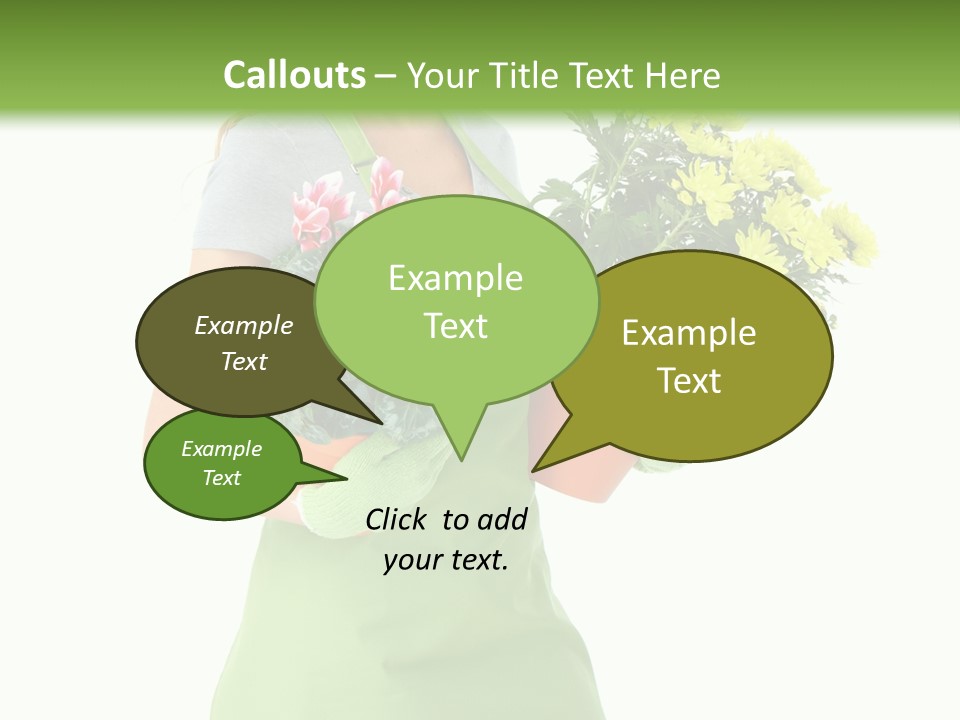 Callouts – Your Title Text Here

Example Text

Example Text

Example Text

Example Text

Click to add your text.